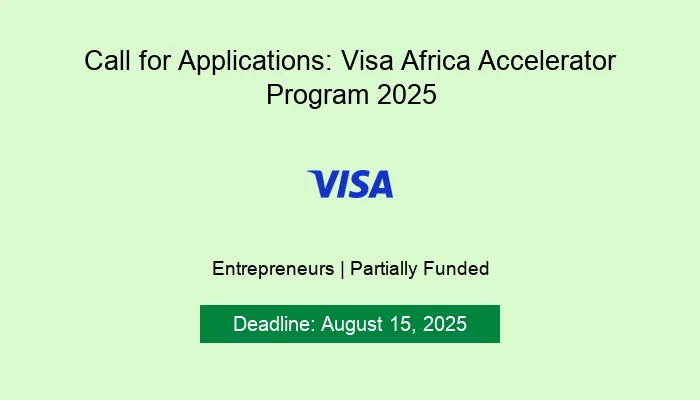 Call for Applications: Visa Africa Accelerator Program 2025

VISA

Entrepreneurs | Partially Funded

Deadline: August 15, 2025